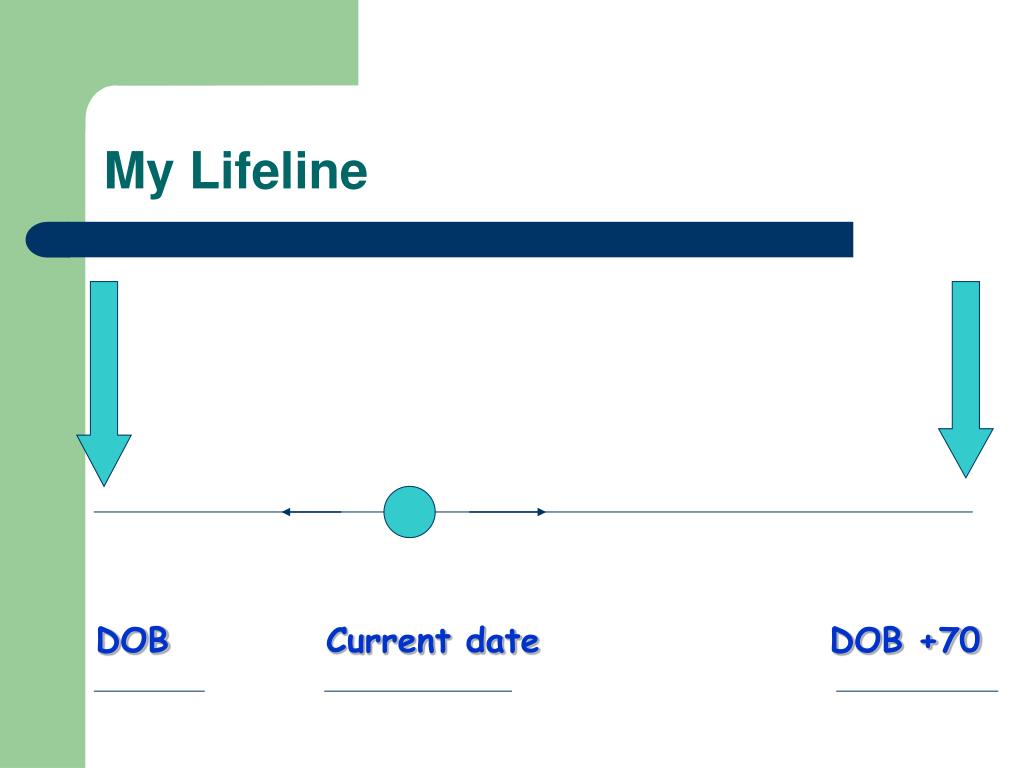 My Lifeline

DOB

Current date

DOB +70